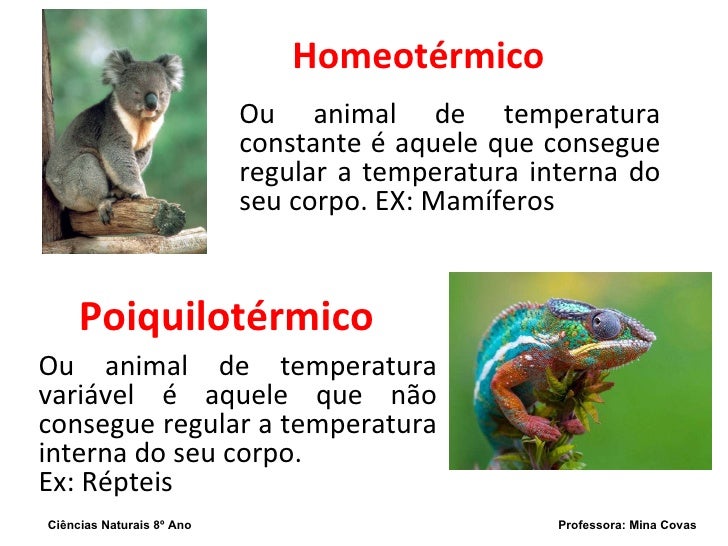 Homeotérmico

Ou animal de temperatura constante é aquele que consegue regular a temperatura interna do seu corpo. EX: Mamíferos

Poiquilotérmico

Ou animal de temperatura variável é aquele que não consegue regular a temperatura interna do seu corpo.
Ex: Répteis

Ciências Naturais 8º Ano

Professora: Mina Covas